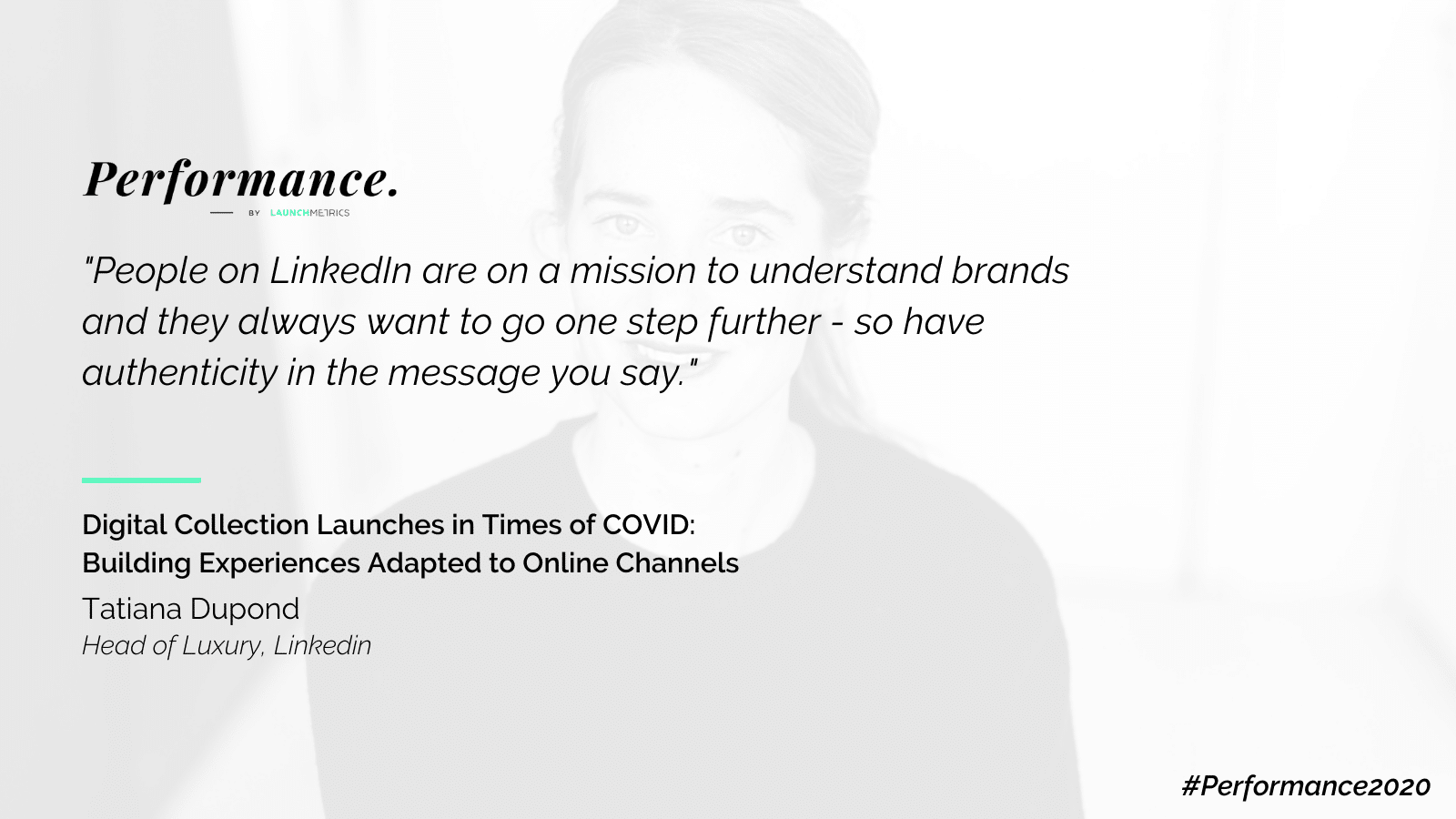 Performance.
BY LAUNCHMETRICS

"People on LinkedIn are on a mission to understand brands and they always want to go one step further - so have authenticity in the message you say."

Digital Collection Launches in Times of COVID:
Building Experiences Adapted to Online Channels
Tatiana Dupond
Head of Luxury, Linkedin

#Performance2020